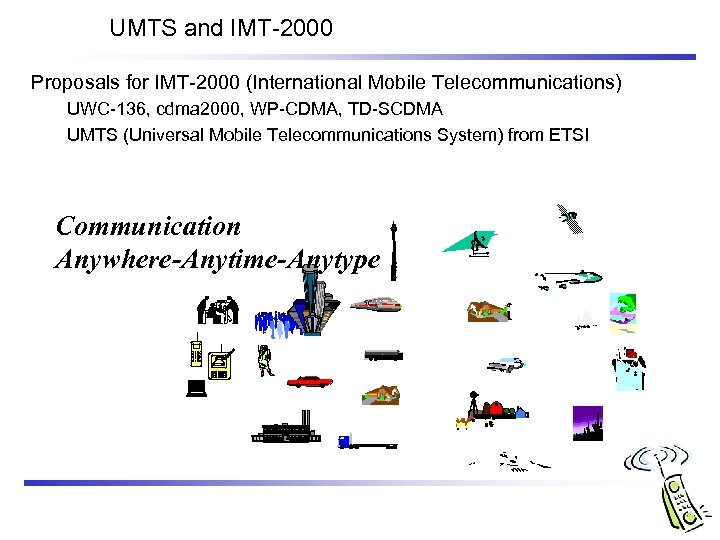 UMTS and IMT-2000

Proposals for IMT-2000 (International Mobile Telecommunications)

UWC-136, cdma2000, WP-CDMA, TD-SCDMA

UMTS (Universal Mobile Telecommunications System) from ETSI

Communication
Anywhere-Anytime-Anytype